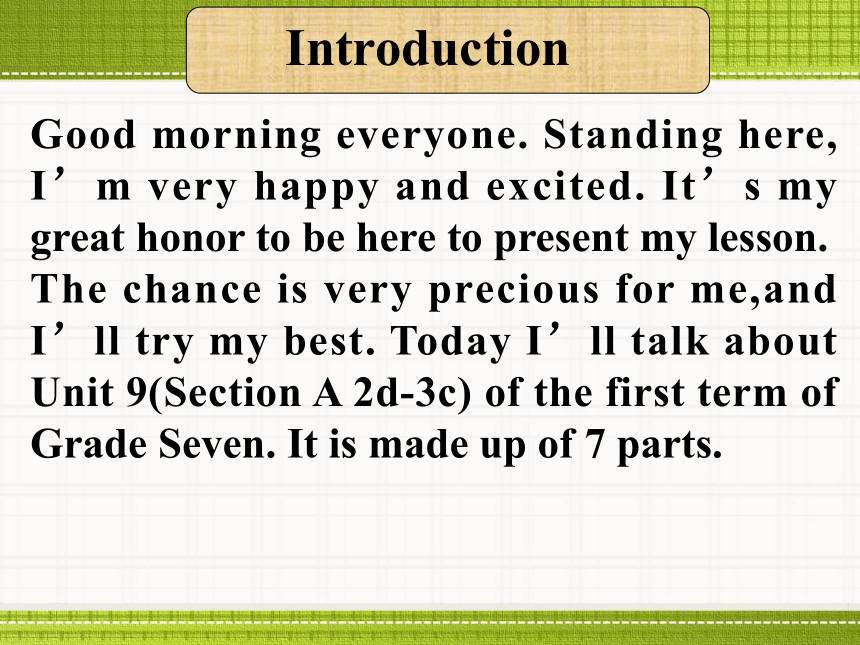 Introduction

Good morning everyone. Standing here, I’m very happy and excited. It’s my great honor to be here to present my lesson. The chance is very precious for me,and I’ll try my best. Today I’ll talk about Unit 9(Section A 2d-3c) of the first term of Grade Seven. It is made up of 7 parts.